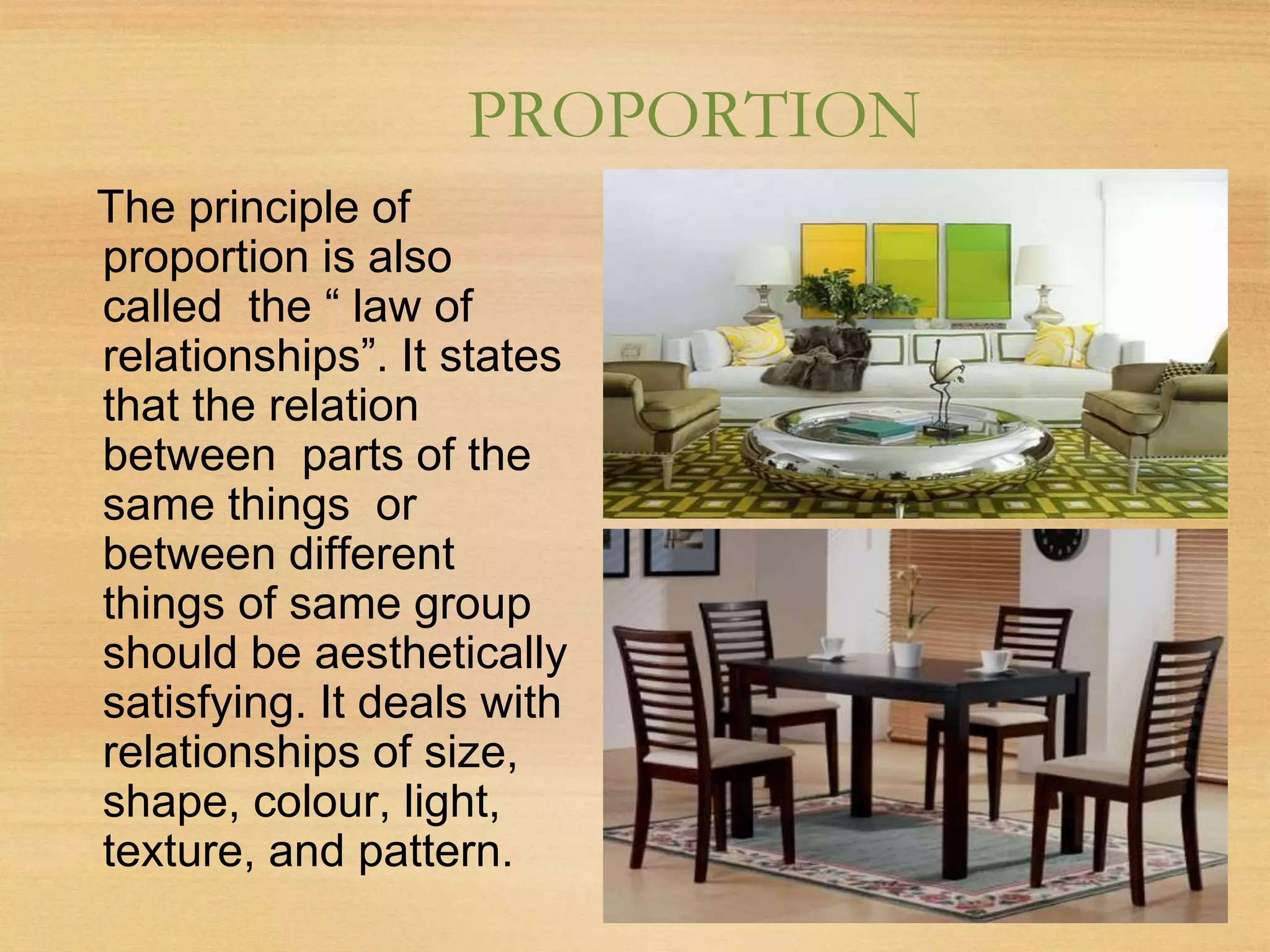 PROPORTION

The principle of proportion is also called the “ law of relationships”. It states that the relation between parts of the same things or between different things of same group should be aesthetically satisfying. It deals with relationships of size, shape, colour, light, texture, and pattern.